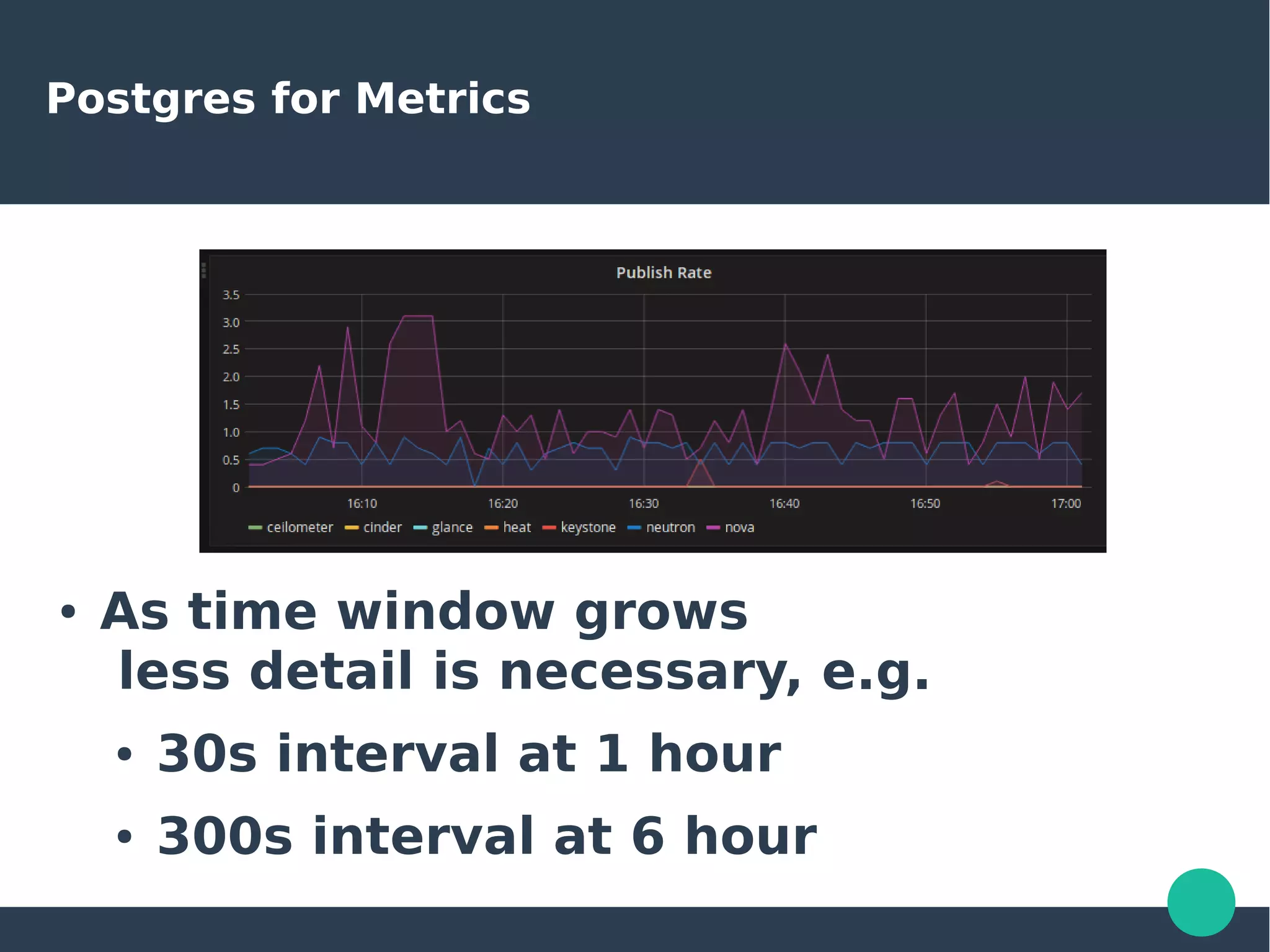 Postgres for Metrics

Publish Rate

3.5
3.0
2.5
2.0
1.5
1.0
0.5
0

16:10 16:20 16:30 16:40 16:50 17:00

ceilometer cinder glance heat keystone neutron nova

• As time window grows less detail is necessary, e.g.

• 30s interval at 1 hour

• 300s interval at 6 hour